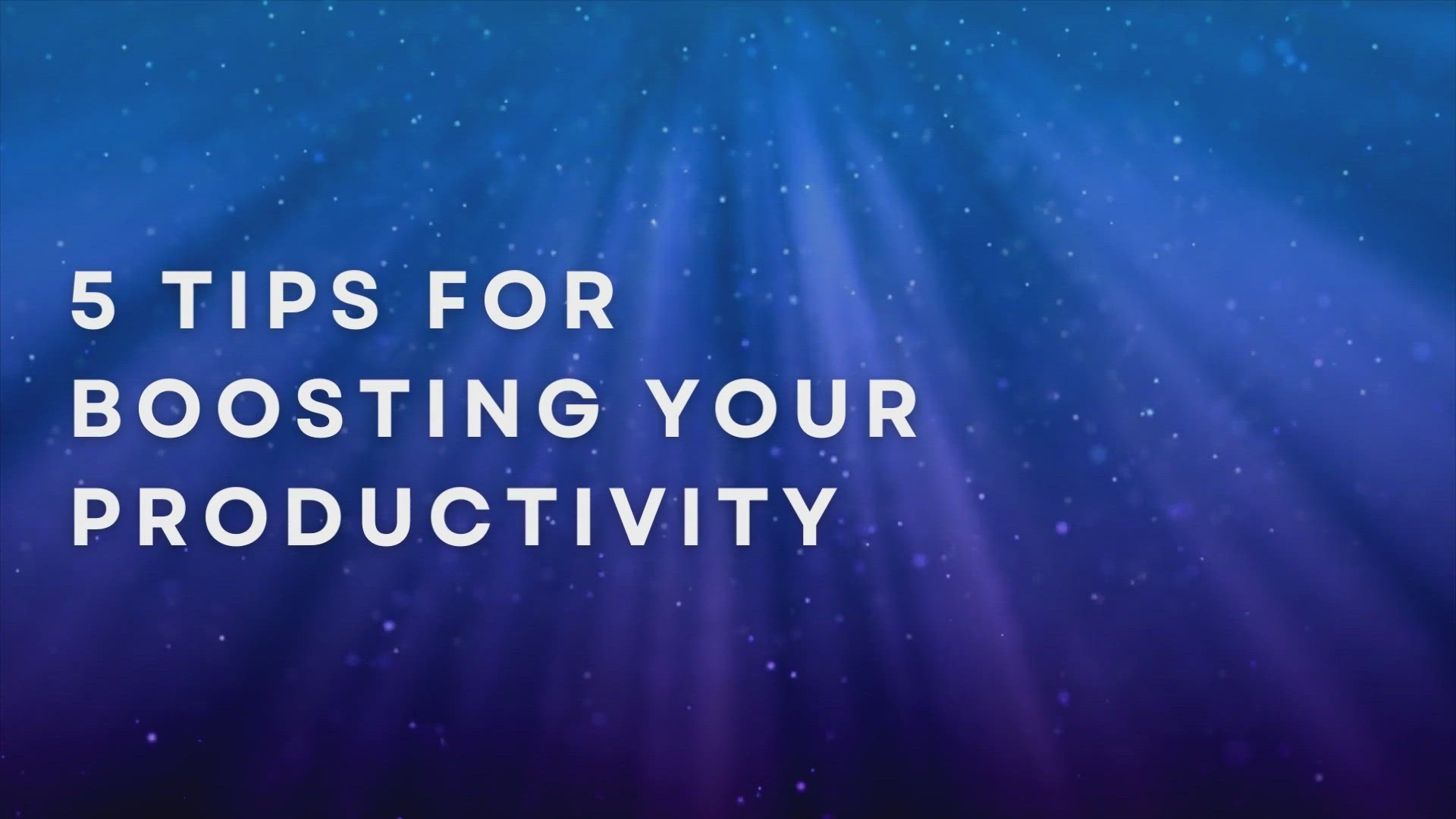 5 TIPS FOR BOOSTING YOUR PRODUCTIVITY